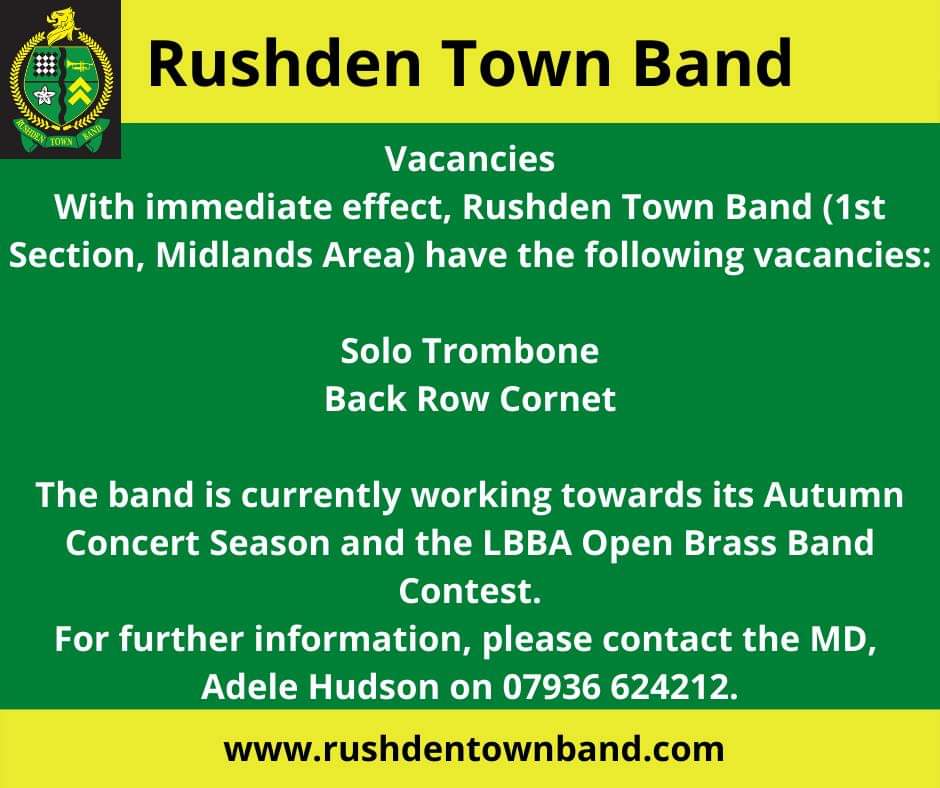 RUSHDEN TOWN BAND

Rushden Town Band

Vacancies
With immediate effect, Rushden Town Band (1st Section, Midlands Area) have the following vacancies:

Solo Trombone
Back Row Cornet

The band is currently working towards its Autumn Concert Season and the LBBA Open Brass Band Contest.
For further information, please contact the MD, Adele Hudson on 07936 624212.

www.rushdentownband.com